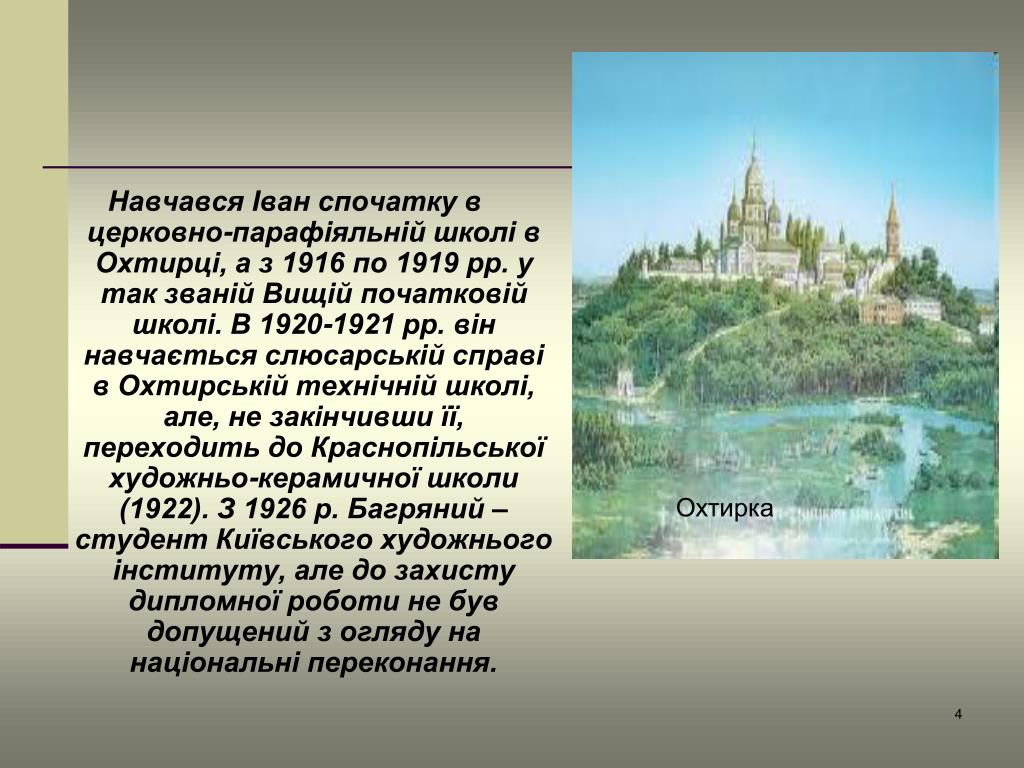 Навчався Іван спочатку в церковно-парафіяльній школі в Охтирці, а з 1916 по 1919 рр. у так званій Вищій початковій школі. В 1920-1921 рр. він навчається слюсарській справі в Охтирській технічній школі, але, не закінчивши її, переходить до Краснопільської художньо-керамичної школи (1922). З 1926 р. Багряний – студент Київського художнього інституту, але до захисту дипломної роботи не був допущений з огляду на національні переконання.

Охтирка

4